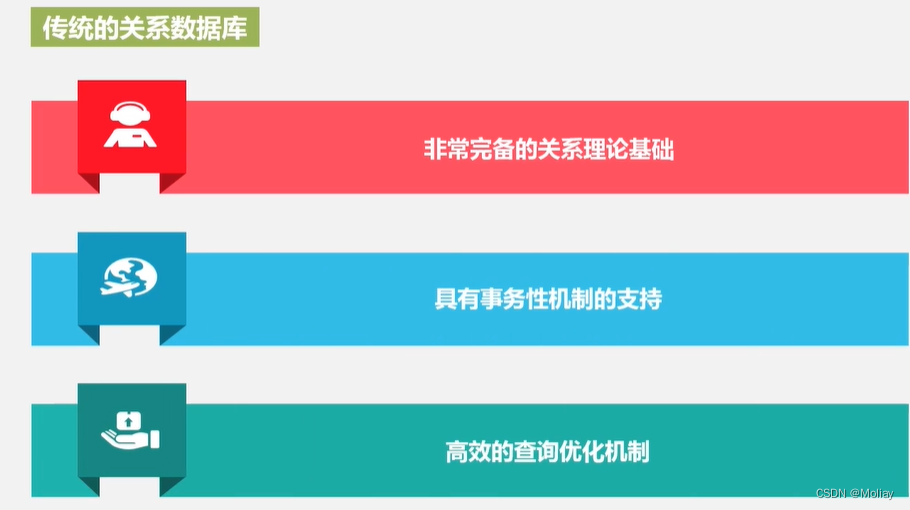 传统的关系数据库

非常完备的关系理论基础

具有事务性机制的支持

高效的查询优化机制

CSDN @Moliay